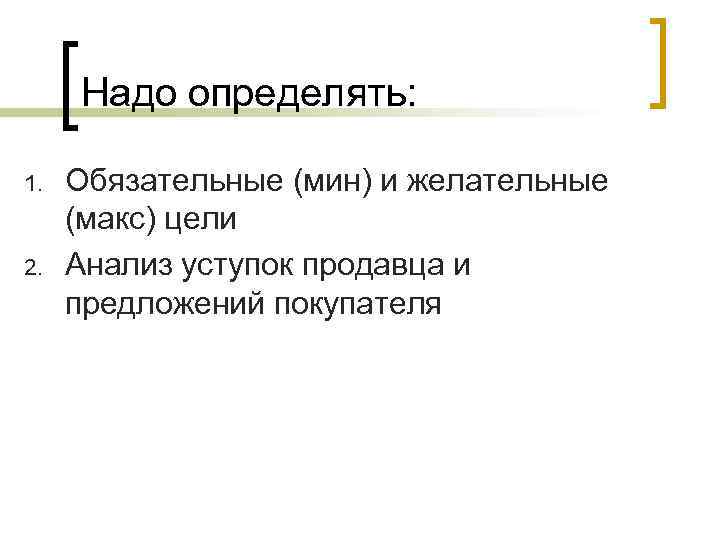 Надо определять:

1. Обязательные (мин) и желательные (макс) цели
2. Анализ уступок продавца и предложений покупателя